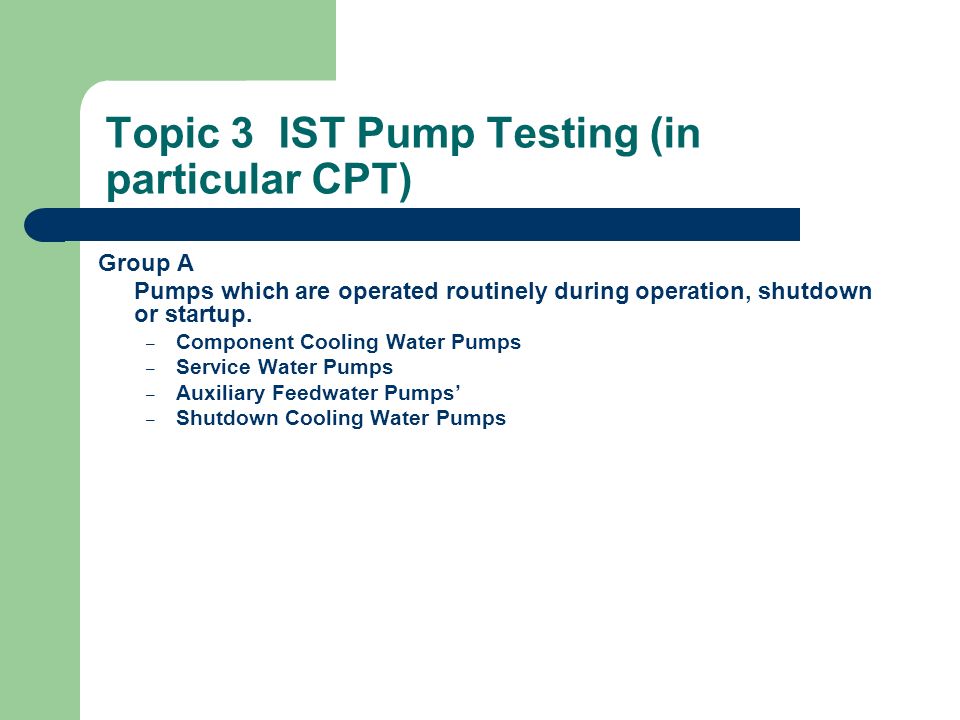 Topic 3  IST Pump Testing (in particular CPT)

Group A

Pumps which are operated routinely during operation, shutdown or startup.

– Component Cooling Water Pumps
– Service Water Pumps
– Auxiliary Feedwater Pumps’
– Shutdown Cooling Water Pumps